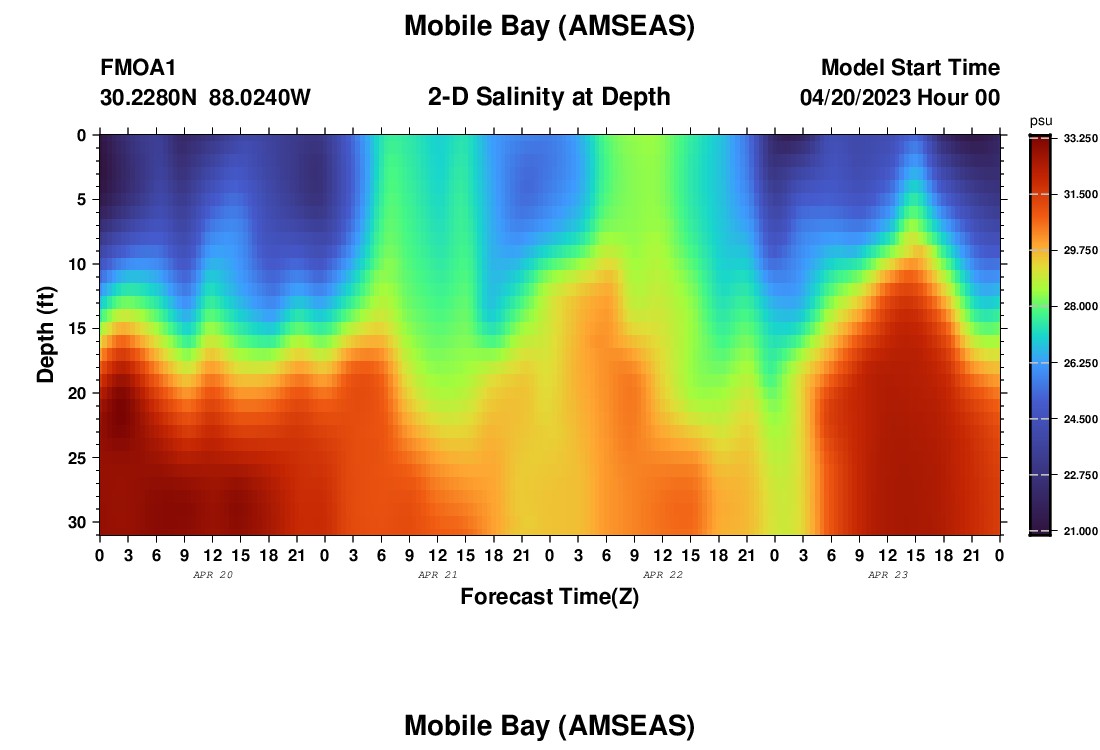 Mobile Bay (AMSEAS)

FMOA1
30.2280N 88.0240W

2-D Salinity at Depth

Model Start Time
04/20/2023 Hour 00

psu
33.250
31.500
29.750
28.000
26.250
24.500
22.750
21.000

Depth (ft)
0
5
10
15
20
25
30

0 3 6 9 12 15 18 21 0 3 6 9 12 15 18 21 0 3 6 9 12 15 18 21 0 3 6 9 12 15 18 21 0
APR 20
APR 21
APR 22
APR 23
Forecast Time(Z)

Mobile Bay (AMSEAS)